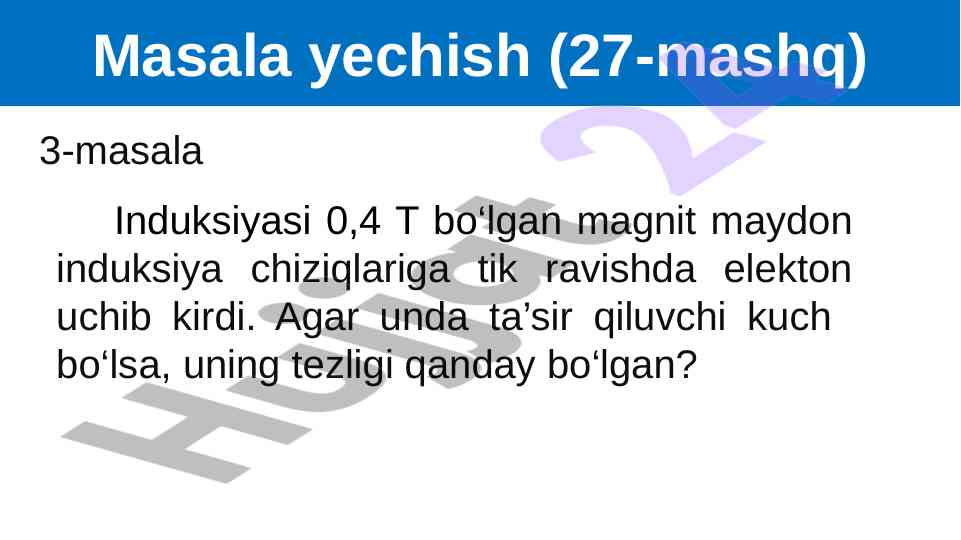 Masala yechish (27-mashq)

3-masala

Induksiyasi 0,4 T bo‘lgan magnit maydon induksiya chiziqlariga tik ravishda elekton uchib kirdi. Agar unda ta’sir qiluvchi kuch bo‘lsa, uning tezligi qanday bo‘lgan?

Hujjat 24